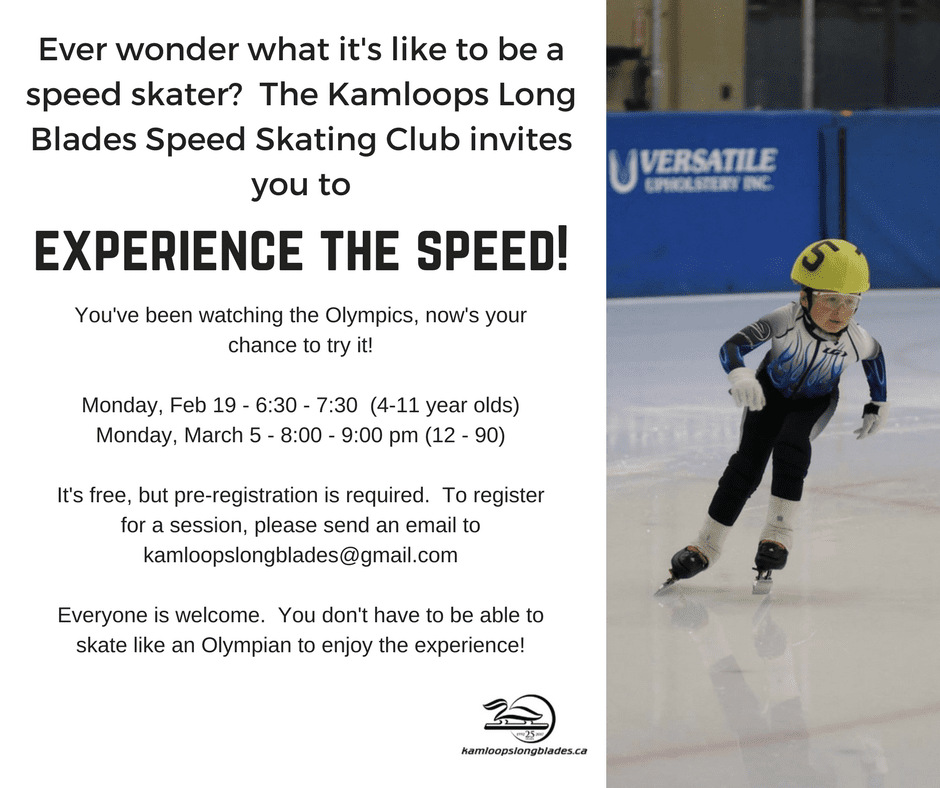 Ever wonder what it's like to be a speed skater? The Kamloops Long Blades Speed Skating Club invites you to

EXPERIENCE THE SPEED!

You've been watching the Olympics, now's your chance to try it!

Monday, Feb 19 - 6:30 - 7:30 (4-11 year olds)
Monday, March 5 - 8:00 - 9:00 pm (12 - 90)

It's free, but pre-registration is required. To register for a session, please send an email to kamloopslongblades@gmail.com

Everyone is welcome. You don't have to be able to skate like an Olympian to enjoy the experience!

25

kamloopslongblades.ca

VERSATILE
UPHOLSTERY INC.

5